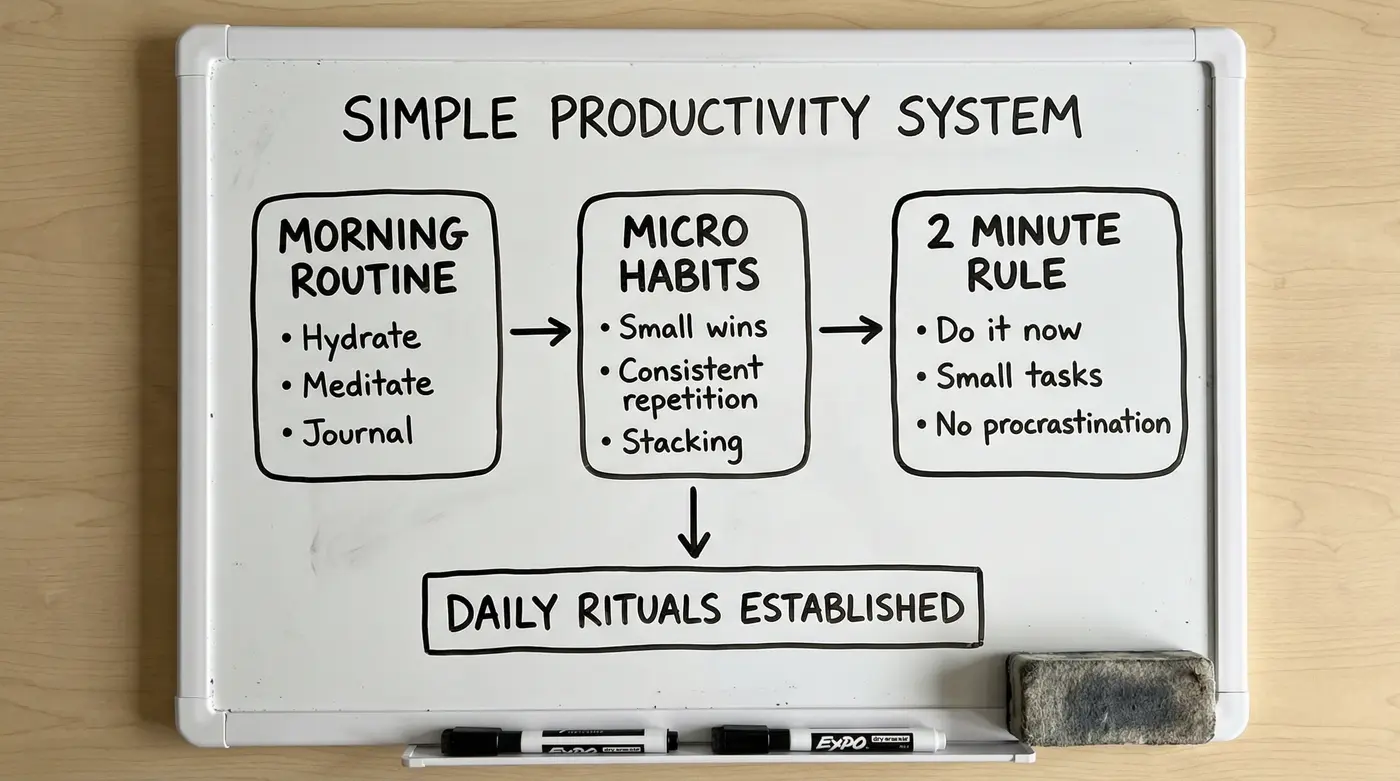 SIMPLE PRODUCTIVITY SYSTEM

MORNING ROUTINE
• Hydrate
• Meditate
• Journal

MICRO HABITS
• Small wins
• Consistent repetition
• Stacking

2 MINUTE RULE
• Do it now
• Small tasks
• No procrastination

DAILY RITUALS ESTABLISHED

EXPO dry erase

EXPO dry erase